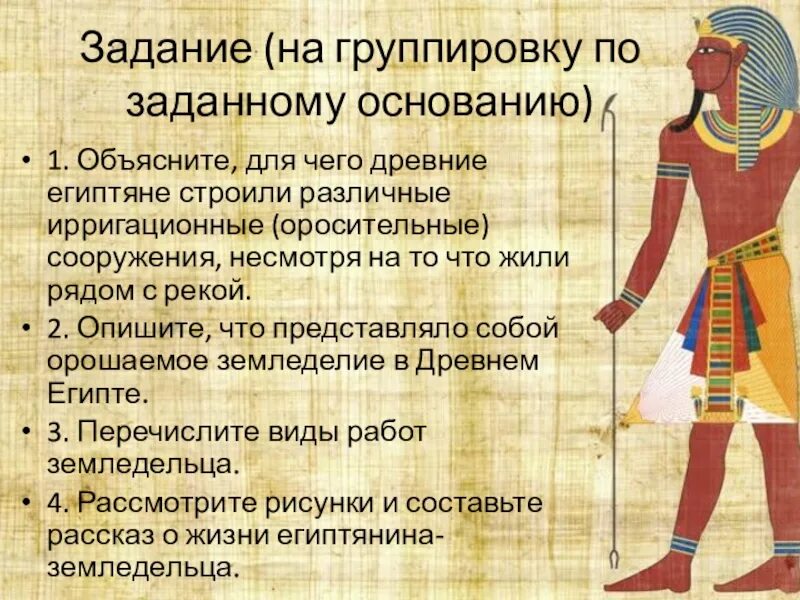 Задание (на группировку по заданному основанию)

• 1. Объясните, для чего древние египтяне строили различные ирригационные (оросительные) сооружения, несмотря на то что жили рядом с рекой.

• 2. Опишите, что представляло собой орошаемое земледелие в Древнем Египте.

• 3. Перечислите виды работ земледельца.

• 4. Рассмотрите рисунки и составьте рассказ о жизни египтянина-земледельца.